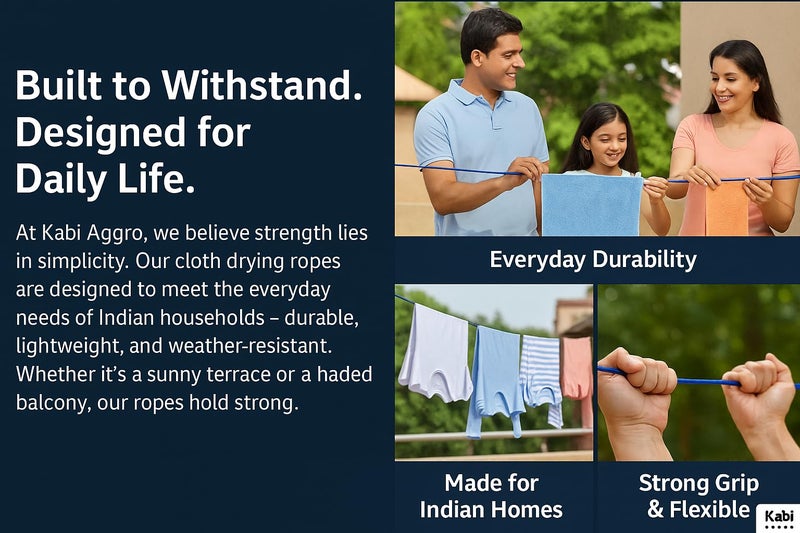 Built to Withstand. Designed for Daily Life.

At Kabi Aggro, we believe strength lies in simplicity. Our cloth drying ropes are designed to meet the everyday needs of Indian households – durable, lightweight, and weather-resistant. Whether it's a sunny terrace or a haded balcony, our ropes hold strong.

Everyday Durability

Made for Indian Homes

Strong Grip & Flexible

Kabi